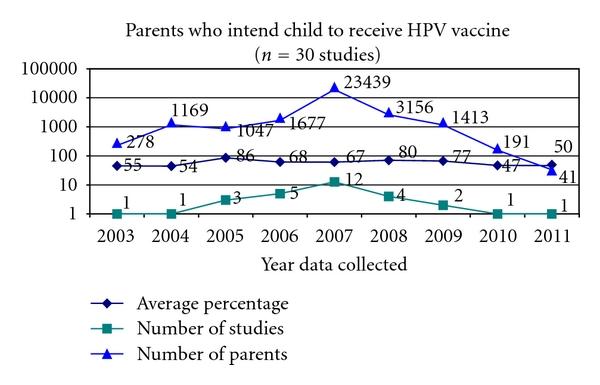 Parents who intend child to receive HPV vaccine
($n$ = 30 studies)

100000
10000
1000
100
10
1

278
1169
1047
1677
23439
3156
1413
191
41

55
54
86
68
67
80
77
47
50

1
1
3
5
12
4
2
1
1

2003
2004
2005
2006
2007
2008
2009
2010
2011

Year data collected

Average percentage
Number of studies
Number of parents